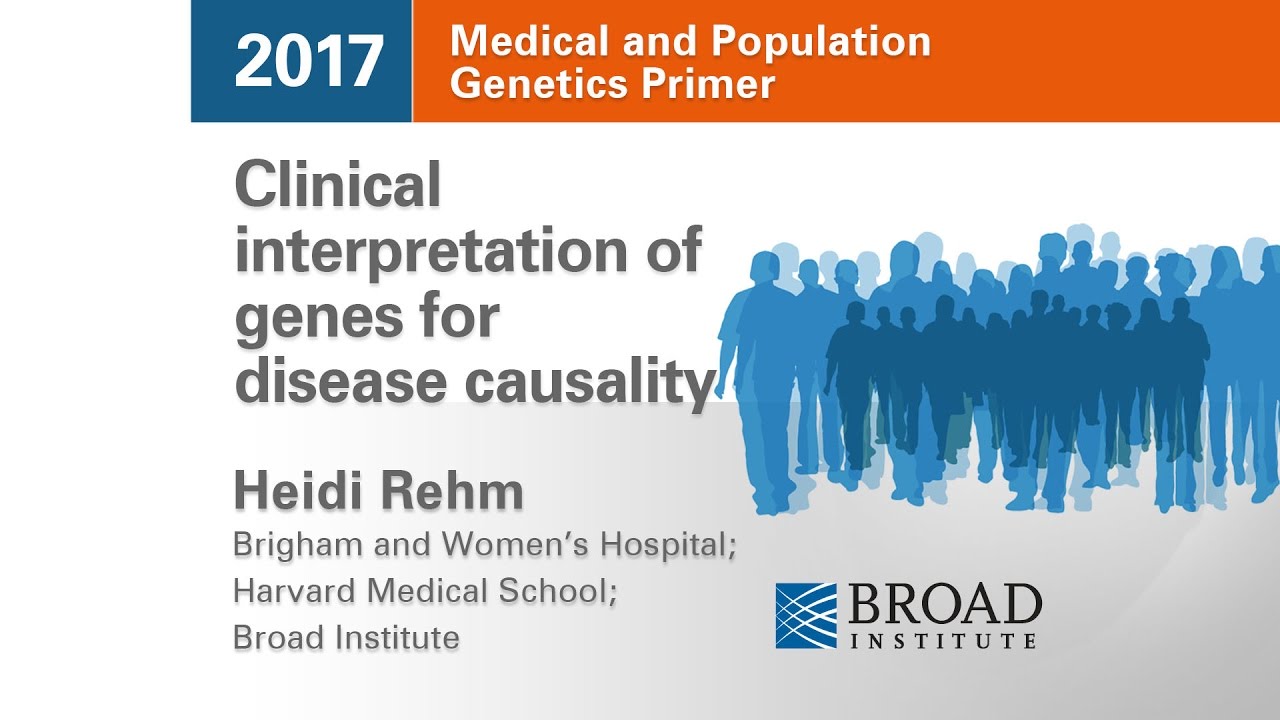 2017

Medical and Population Genetics Primer

Clinical interpretation of genes for disease causality

Heidi Rehm

Brigham and Women's Hospital;
Harvard Medical School;
Broad Institute

BROAD
INSTITUTE